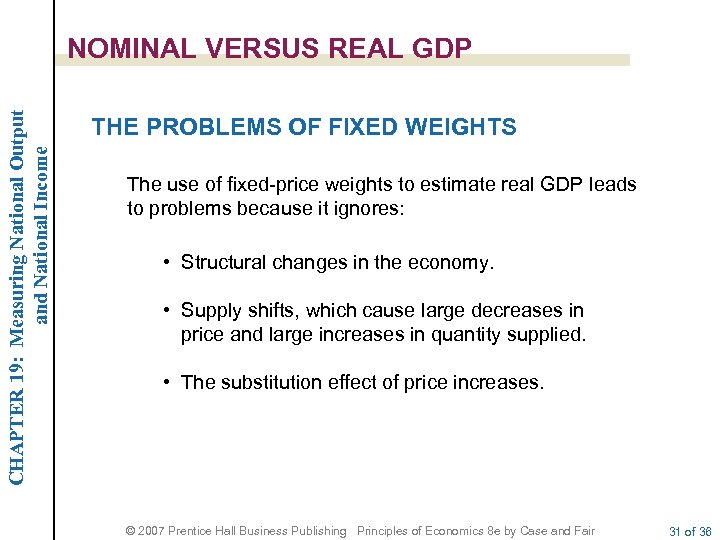 CHAPTER 19: Measuring National Output and National Income

NOMINAL VERSUS REAL GDP

THE PROBLEMS OF FIXED WEIGHTS

The use of fixed-price weights to estimate real GDP leads to problems because it ignores:

• Structural changes in the economy.

• Supply shifts, which cause large decreases in price and large increases in quantity supplied.

• The substitution effect of price increases.

© 2007 Prentice Hall Business Publishing Principles of Economics 8e by Case and Fair 31 of 36